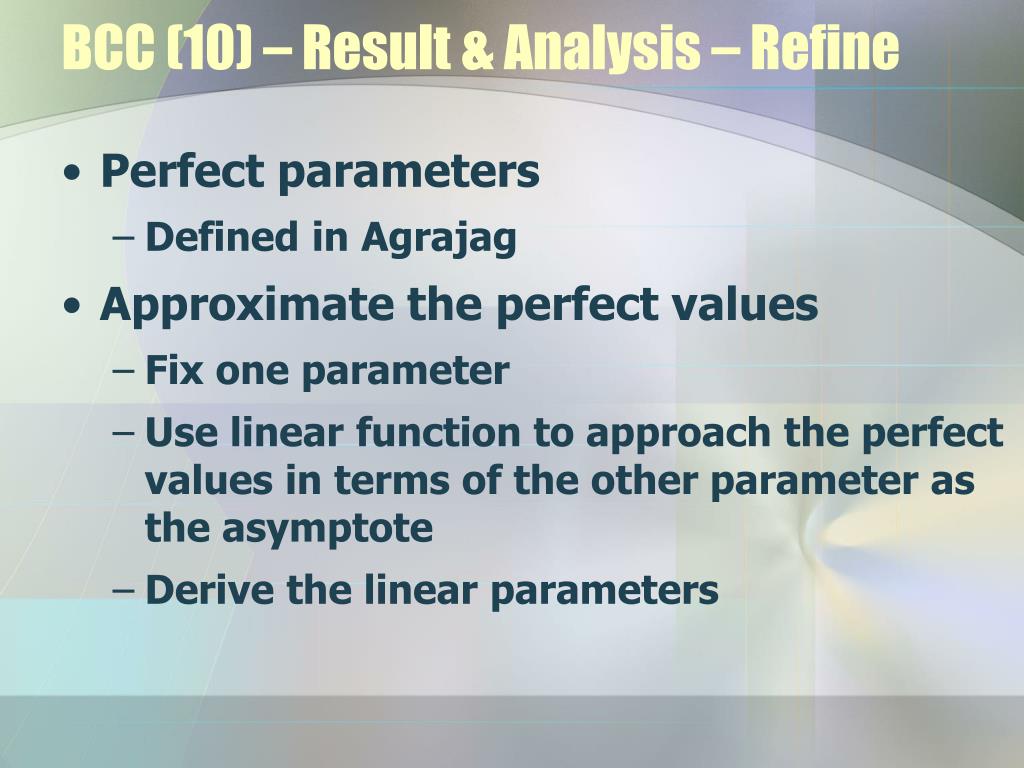 BCC (10) – Result & Analysis – Refine

• Perfect parameters
– Defined in Agrajag
• Approximate the perfect values
– Fix one parameter
– Use linear function to approach the perfect values in terms of the other parameter as the asymptote
– Derive the linear parameters